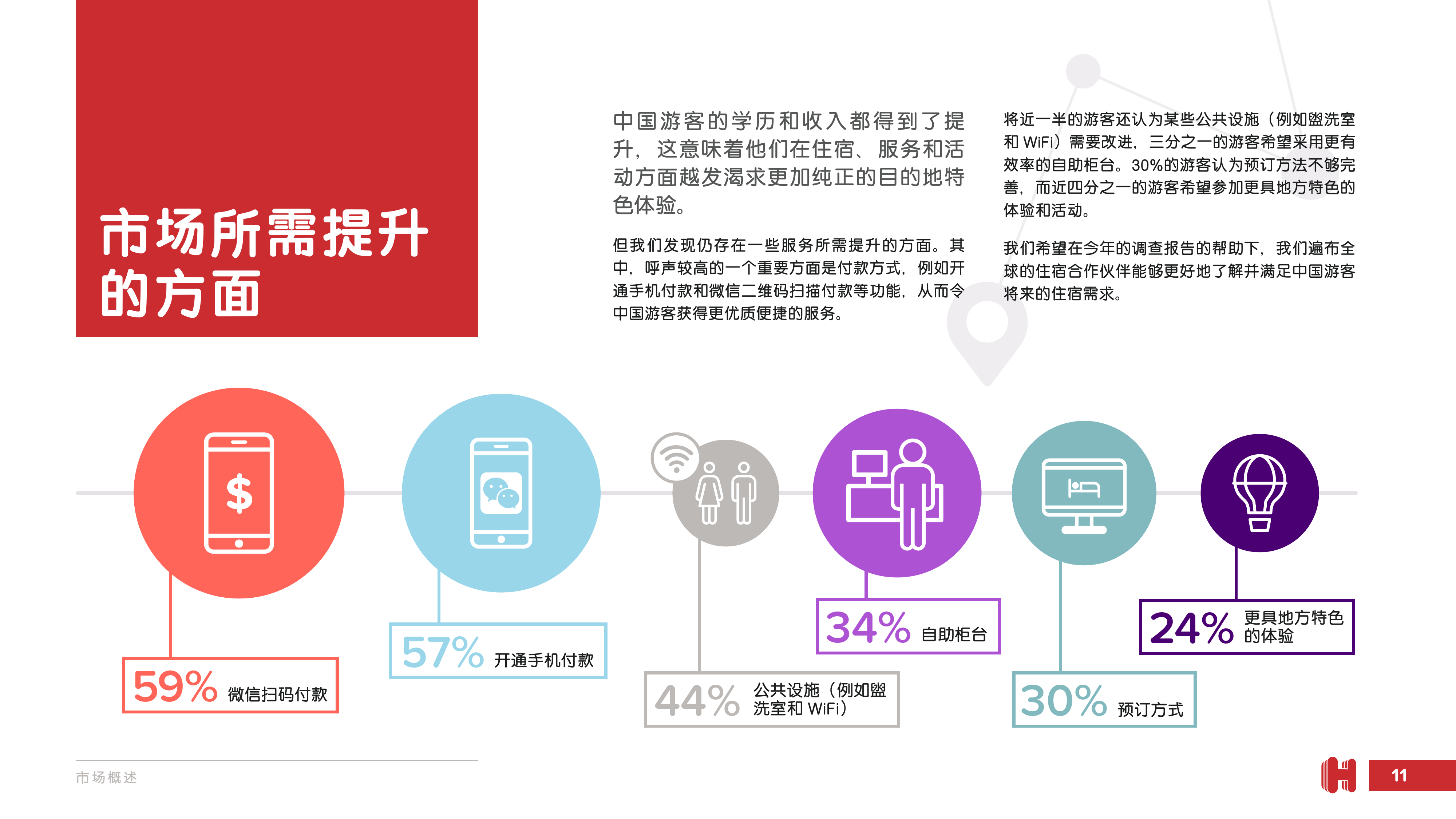 市场所需提升的方面

中国游客的学历和收入都得到了提升，这意味着他们在住宿、服务和活动方面越发渴求更加纯正的目的地特色体验。

但我们发现仍存在一些服务所需提升的方面。其中，呼声较高的一个重要方面是付款方式，例如开通手机付款和微信二维码扫描付款等功能，从而令中国游客获得更优质便捷的服务。

将近一半的游客还认为某些公共设施（例如盥洗室和 WiFi）需要改进，三分之一的游客希望采用更有效率的自助柜台。30%的游客认为预订方法不够完善，而近四分之一的游客希望参加更具地方特色的体验和活动。

我们希望在今年的调查报告的帮助下，我们遍布全球的住宿合作伙伴能够更好地了解并满足中国游客将来的住宿需求。

$

59% 微信扫码付款

57% 开通手机付款

44% 公共设施（例如盥洗室和 WiFi）

34% 自助柜台

30% 预订方式

24% 更具地方特色的体验

市场概述

11